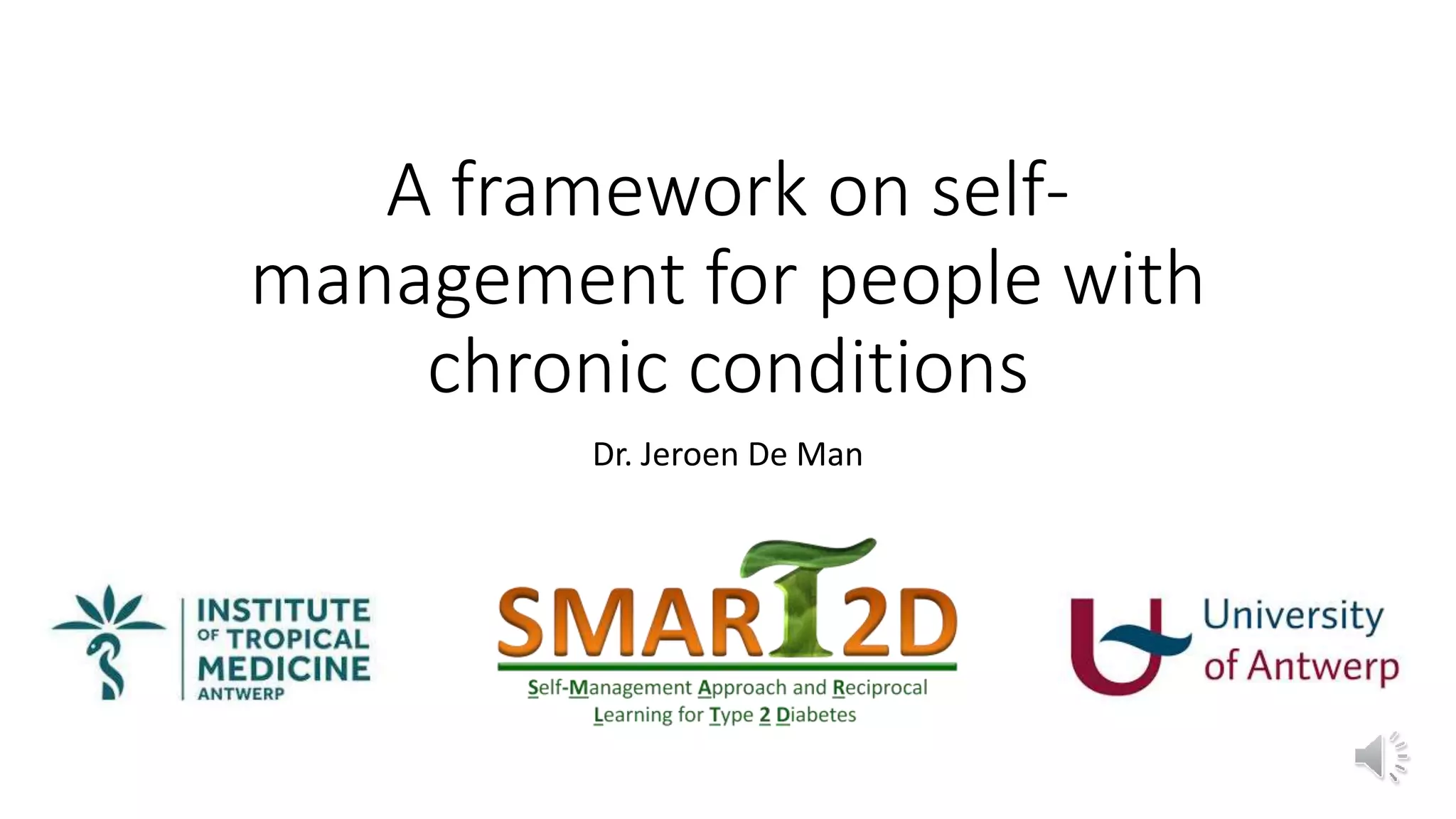 A framework on self-management for people with chronic conditions

Dr. Jeroen De Man

INSTITUTE OF TROPICAL MEDICINE ANTWERP

SMART2D

Self-Management Approach and Reciprocal Learning for Type 2 Diabetes

University of Antwerp